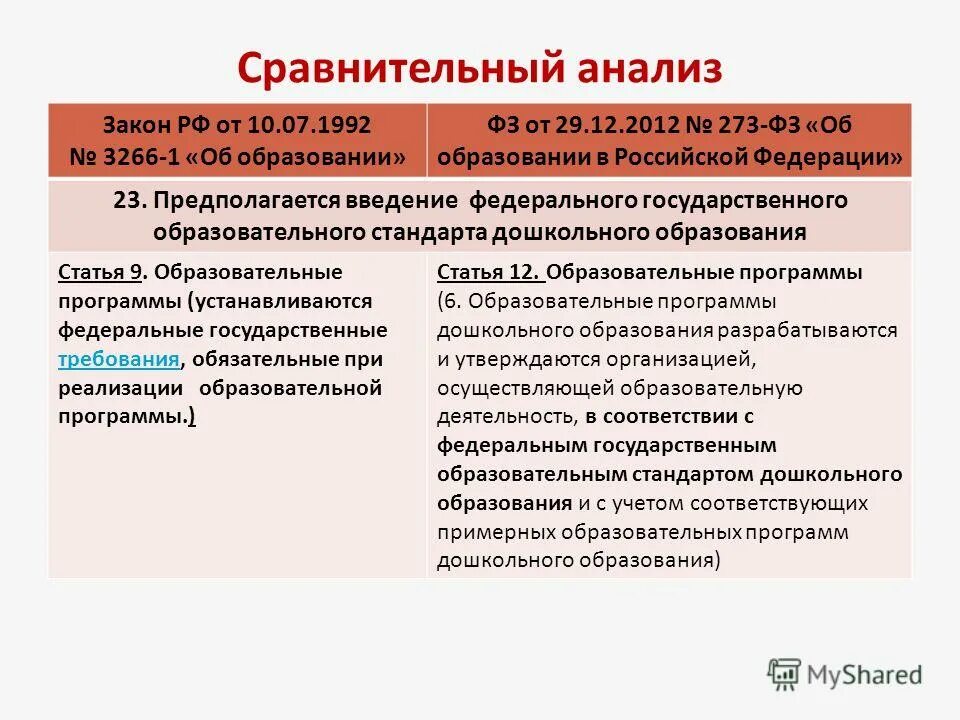 Сравнительный анализ

| Закон РФ от 10.07.1992 № 3266-1 «Об образовании» | ФЗ от 29.12.2012 № 273-ФЗ «Об образовании в Российской Федерации» |
|---|---|
| 23. Предполагается введение федерального государственного образовательного стандарта дошкольного образования | |
| Статья 9. Образовательные программы (устанавливаются федеральные государственные требования, обязательные при реализации образовательной программы.) | Статья 12. Образовательные программы (6. Образовательные программы дошкольного образования разрабатываются и утверждаются организацией, осуществляющей образовательную деятельность, в соответствии с федеральным государственным образовательным стандартом дошкольного образования и с учетом соответствующих примерных образовательных программ дошкольного образования) |

MyShared